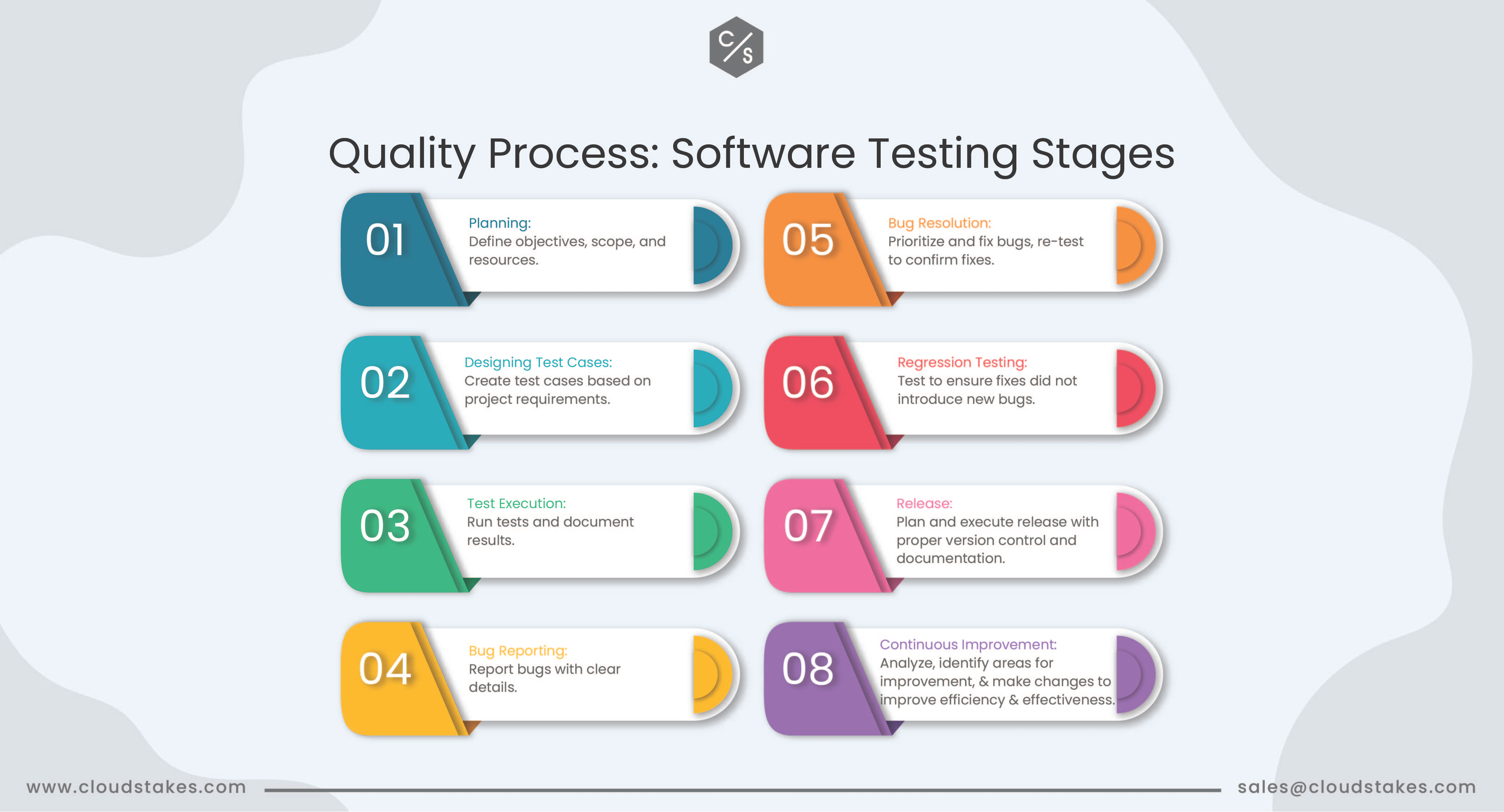 C/S

Quality Process: Software Testing Stages

01
Planning:
Define objectives, scope, and resources.

02
Designing Test Cases:
Create test cases based on project requirements.

03
Test Execution:
Run tests and document results.

04
Bug Reporting:
Report bugs with clear details.

05
Bug Resolution:
Prioritize and fix bugs, re-test to confirm fixes.

06
Regression Testing:
Test to ensure fixes did not introduce new bugs.

07
Release:
Plan and execute release with proper version control and documentation.

08
Continuous Improvement:
Analyze, identify areas for improvement, & make changes to improve efficiency & effectiveness.

www.cloudstakes.com

sales@cloudstakes.com